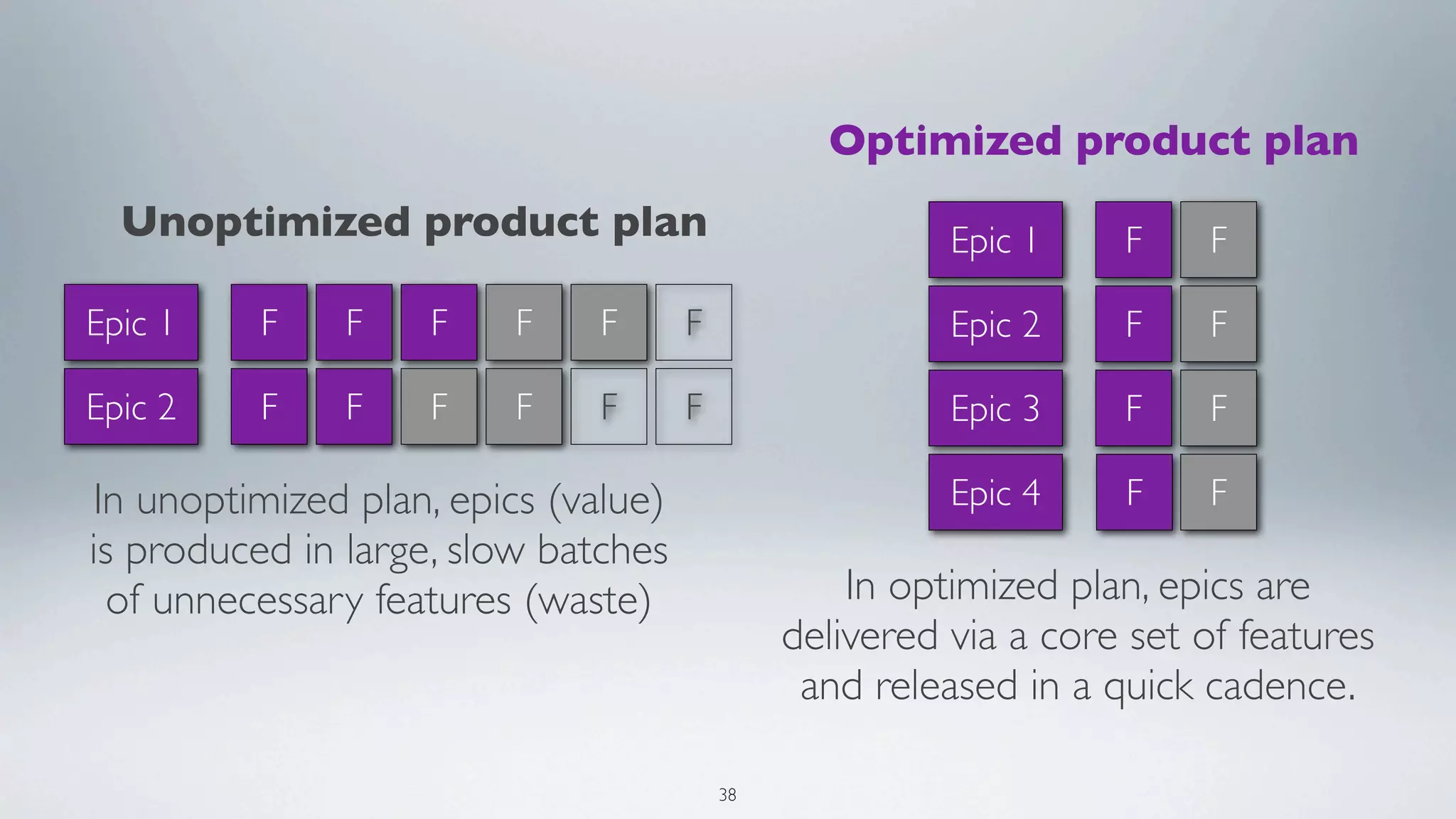 Unoptimized product plan

Epic 1 F F F F F F

Epic 2 F F F F F F

In unoptimized plan, epics (value) is produced in large, slow batches of unnecessary features (waste)

Optimized product plan

Epic 1 F F

Epic 2 F F

Epic 3 F F

Epic 4 F F

In optimized plan, epics are delivered via a core set of features and released in a quick cadence.

38